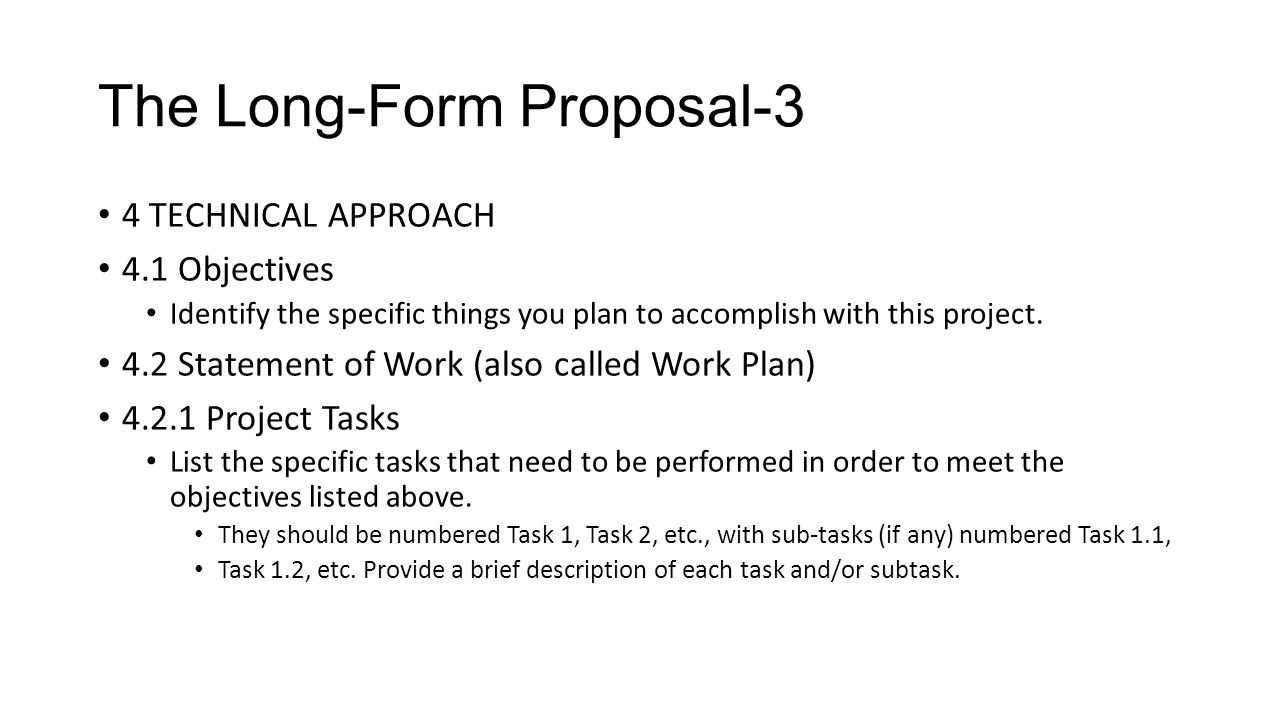 The Long-Form Proposal-3

• 4 TECHNICAL APPROACH

• 4.1 Objectives

• Identify the specific things you plan to accomplish with this project.

• 4.2 Statement of Work (also called Work Plan)

• 4.2.1 Project Tasks

• List the specific tasks that need to be performed in order to meet the objectives listed above.

• They should be numbered Task 1, Task 2, etc., with sub-tasks (if any) numbered Task 1.1,

• Task 1.2, etc. Provide a brief description of each task and/or subtask.